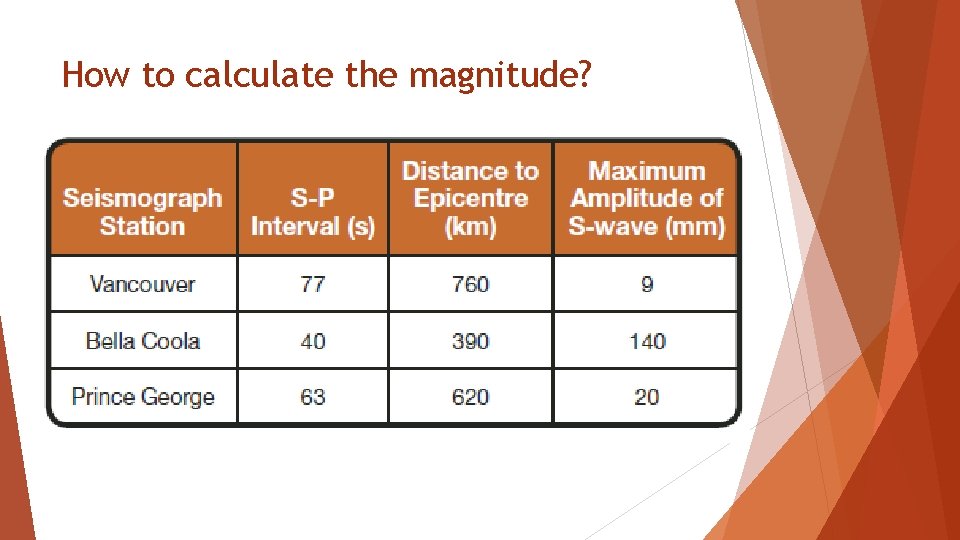 How to calculate the magnitude?

| Seismograph Station | S-P Interval (s) | Distance to Epicentre (km) | Maximum Amplitude of S-wave (mm) |
|---|---|---|---|
| Vancouver | 77 | 760 | 9 |
| Bella Coola | 40 | 390 | 140 |
| Prince George | 63 | 620 | 20 |